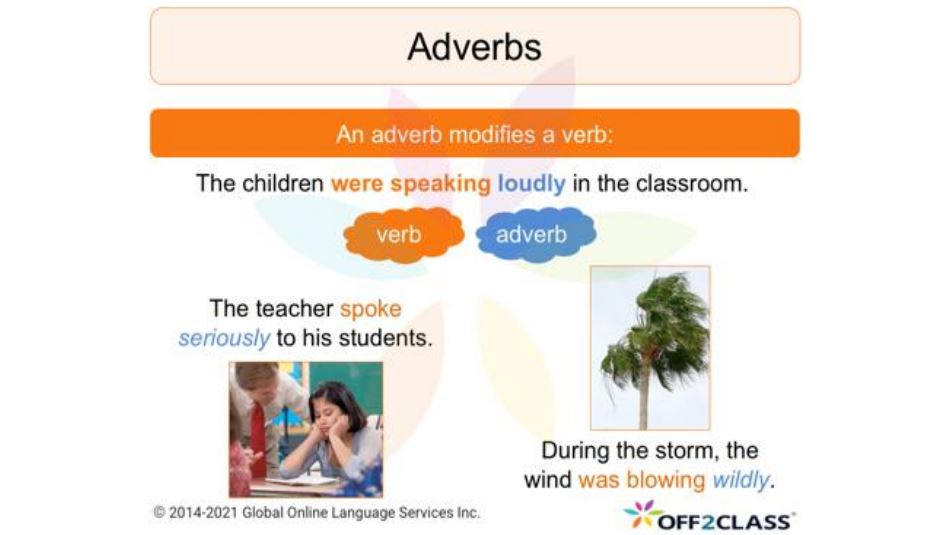 Adverbs

An adverb modifies a verb:

The children were speaking loudly in the classroom.

verb

adverb

The teacher spoke seriously to his students.

During the storm, the wind was blowing wildly.

© 2014-2021 Global Online Language Services Inc.

OFF2CLASS